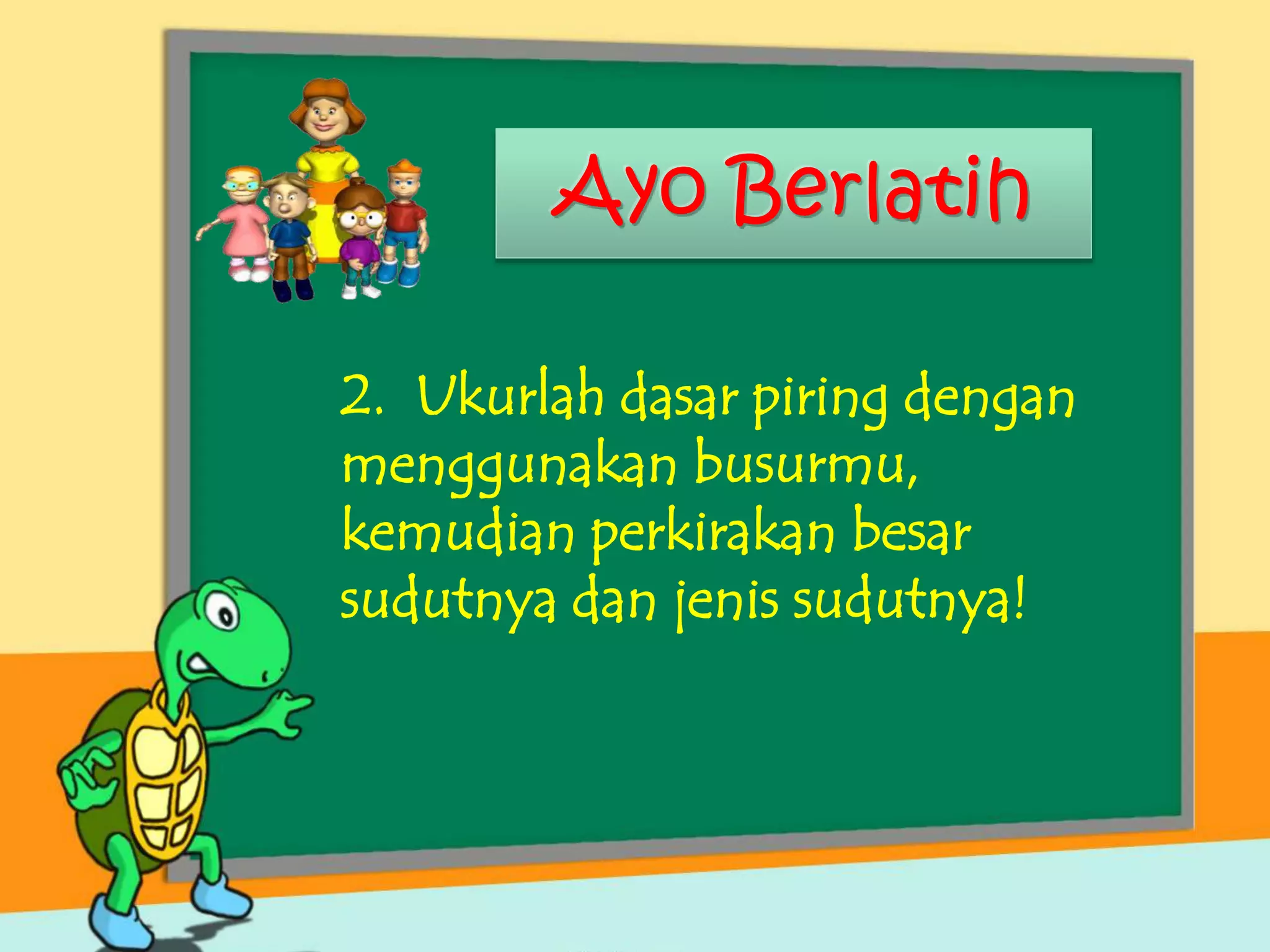 Ayo Berlatih

2. Ukurlah dasar piring dengan menggunakan busurmu, kemudian perkirakan besar sudutnya dan jenis sudutnya!